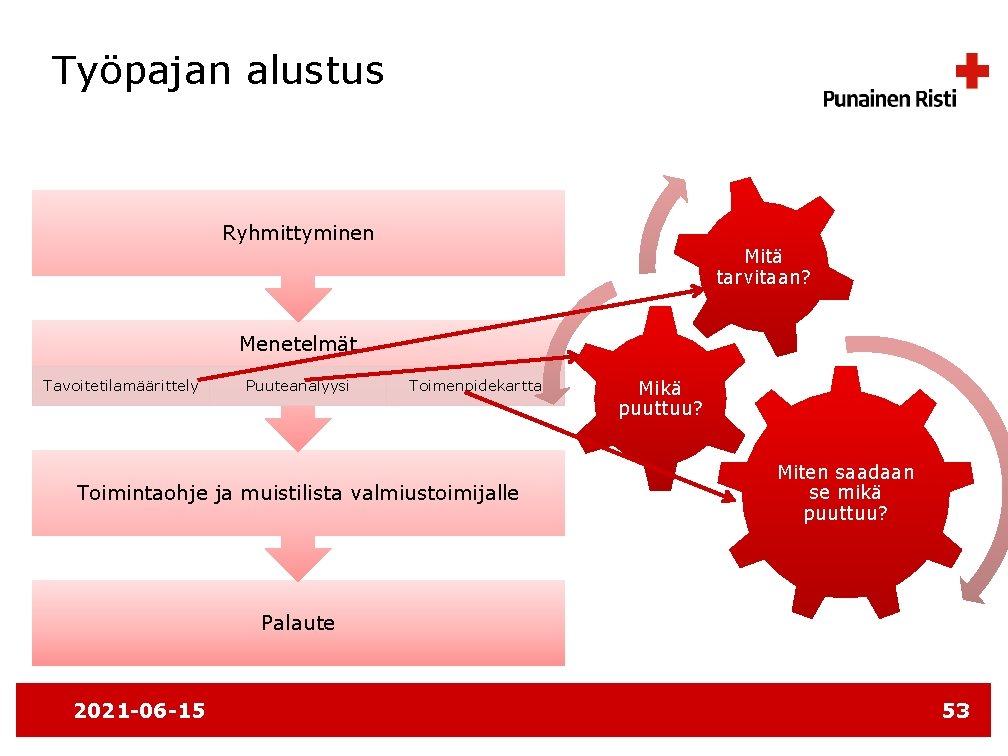 Työpajan alustus

Punainen Risti

Ryhmittyminen

Menetelmät

Tavoitetilamäärittely

Puuteanalyysi

Toimenpidekartta

Toimintaohje ja muistilista valmiustoimijalle

Palaute

Mitä tarvitaan?

Mikä puuttuu?

Miten saadaan se mikä puuttuu?

2021-06-15

53